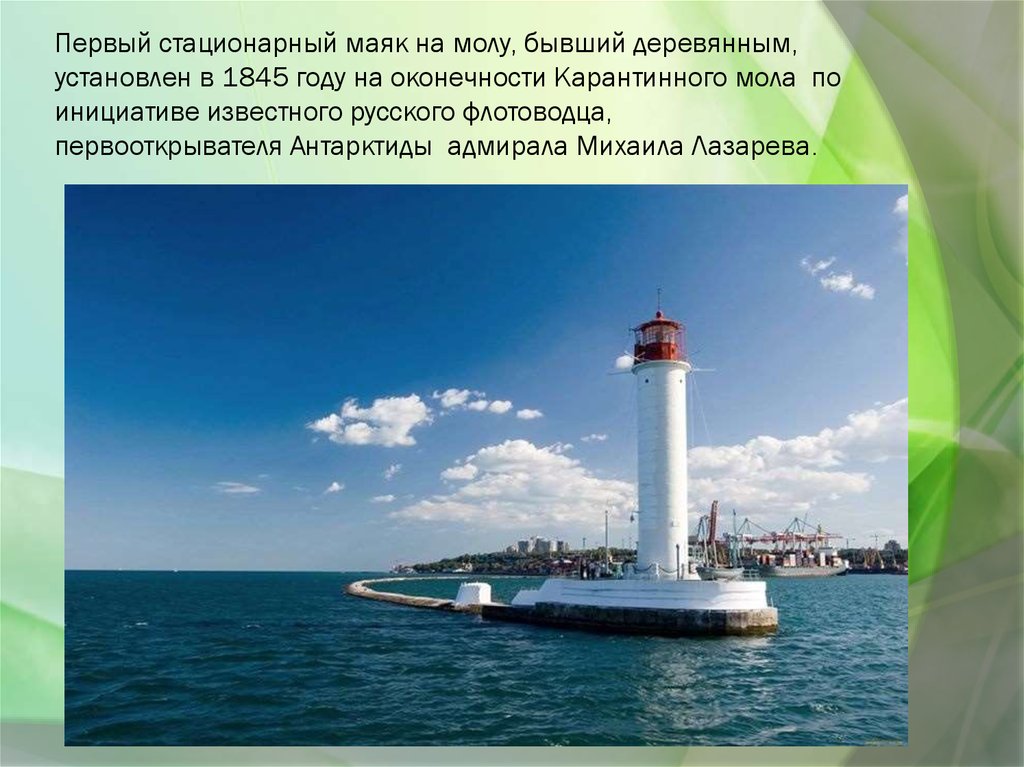 Первый стационарный маяк на молу, бывший деревянным, установлен в 1845 году на оконечности Карантинного мола по инициативе известного русского флотоводца, первооткрывателя Антарктиды адмирала Михаила Лазарева.